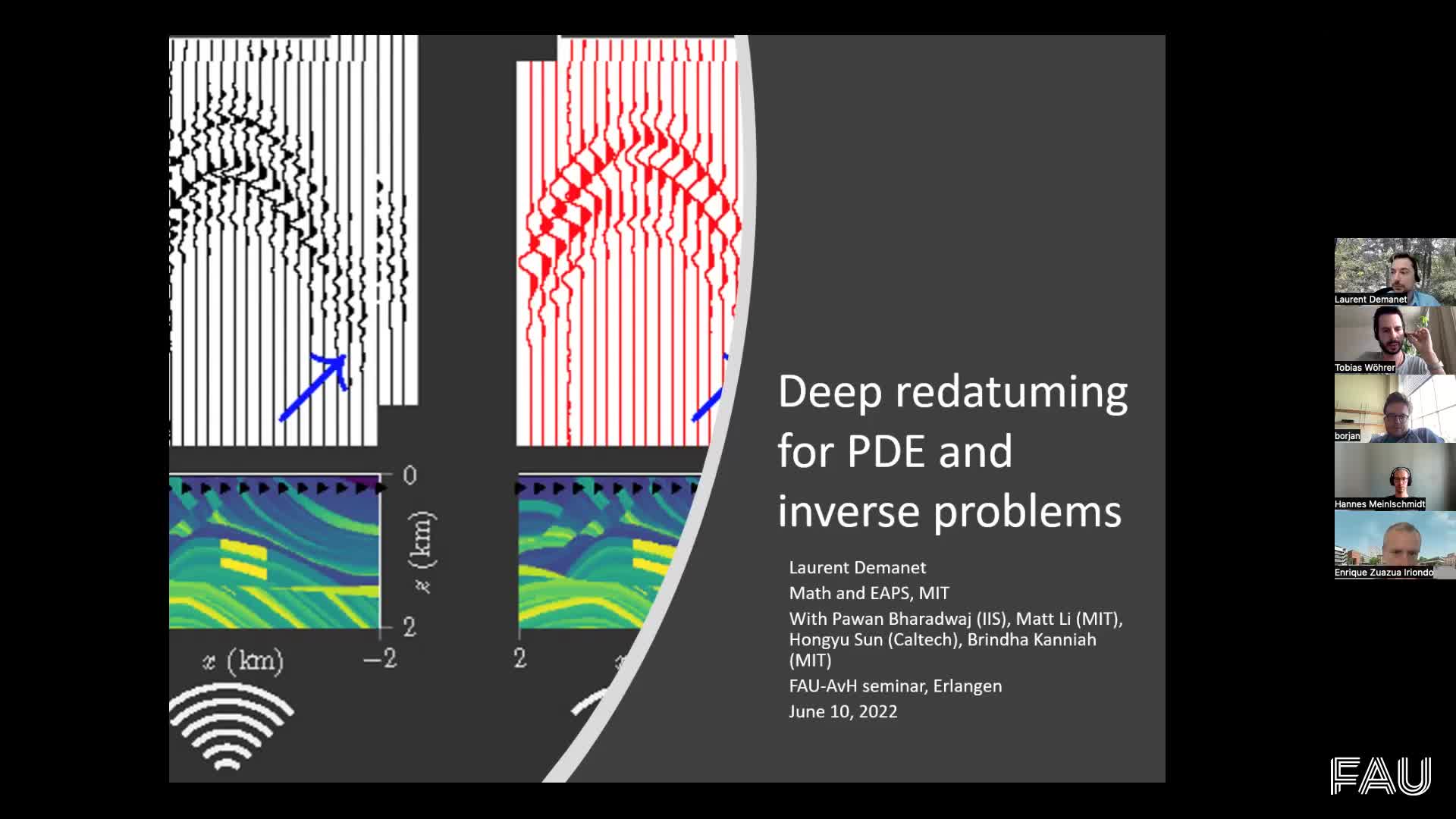 0

$z$ (km)

2

$x$ (km)

$-2$

2

Deep redatuming for PDE and inverse problems

Laurent Demanet
Math and EAPS, MIT
With Pawan Bharadwaj (IIS), Matt Li (MIT), Hongyu Sun (Caltech), Brindha Kanniah (MIT)
FAU-AvH seminar, Erlangen
June 10, 2022

Laurent Demanet

Tobias Wöhrer

borjan

Hannes Meinlschmidt

Enrique Zuazua Iriondo

FAU